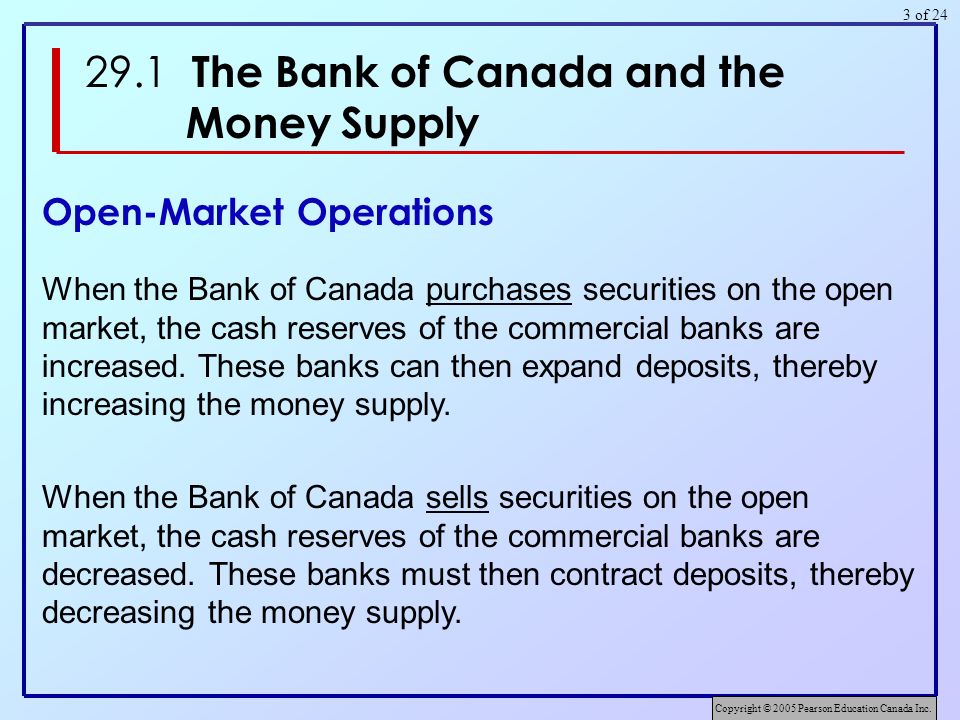 3 of 24

29.1 The Bank of Canada and the Money Supply

Open-Market Operations

When the Bank of Canada purchases securities on the open market, the cash reserves of the commercial banks are increased. These banks can then expand deposits, thereby increasing the money supply.

When the Bank of Canada sells securities on the open market, the cash reserves of the commercial banks are decreased. These banks must then contract deposits, thereby decreasing the money supply.

Copyright © 2005 Pearson Education Canada Inc.